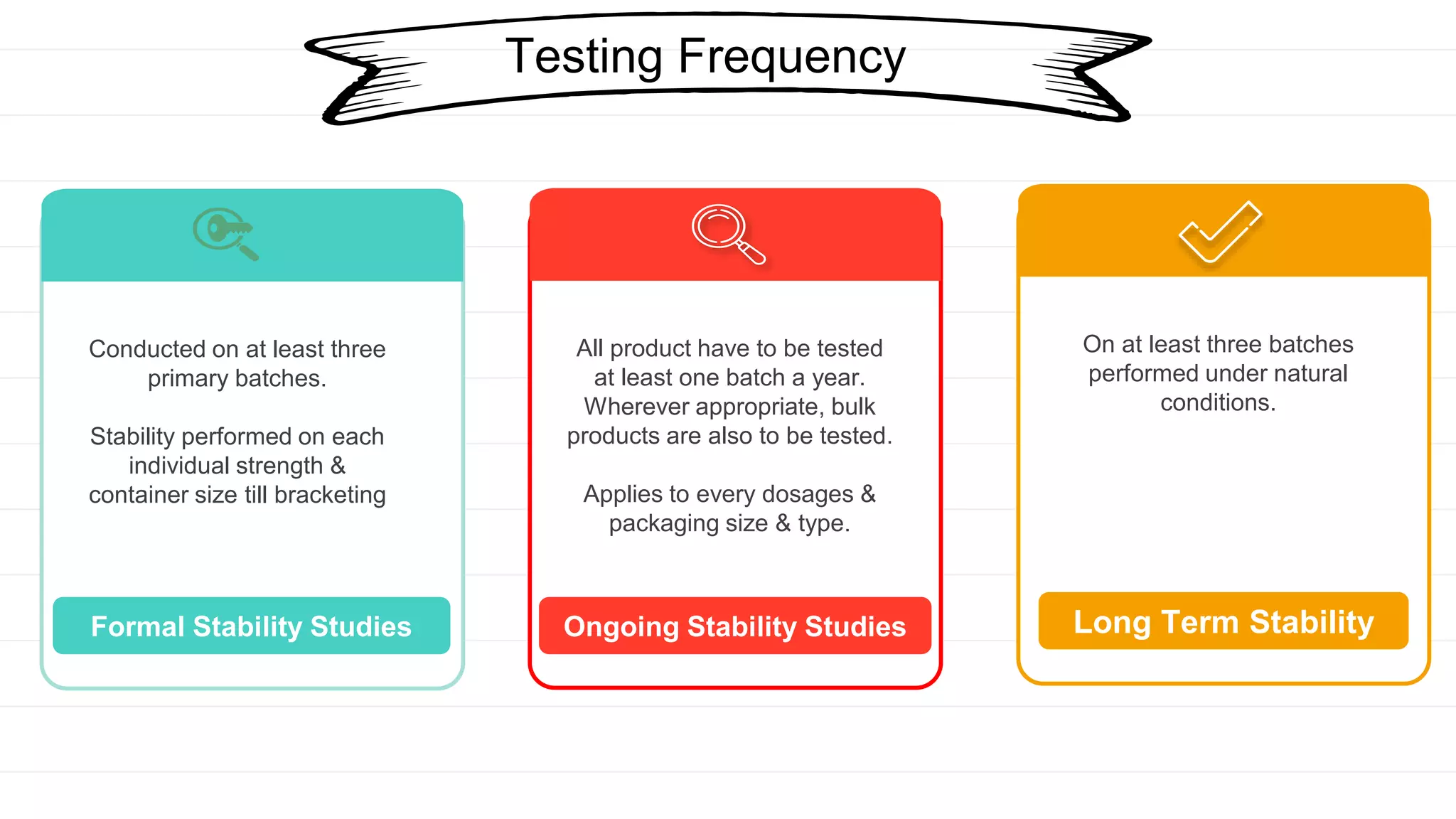 Testing Frequency

Conducted on at least three primary batches.

Stability performed on each individual strength & container size till bracketing

Formal Stability Studies

All product have to be tested at least one batch a year. Wherever appropriate, bulk products are also to be tested.

Applies to every dosages & packaging size & type.

Ongoing Stability Studies

On at least three batches performed under natural conditions.

Long Term Stability